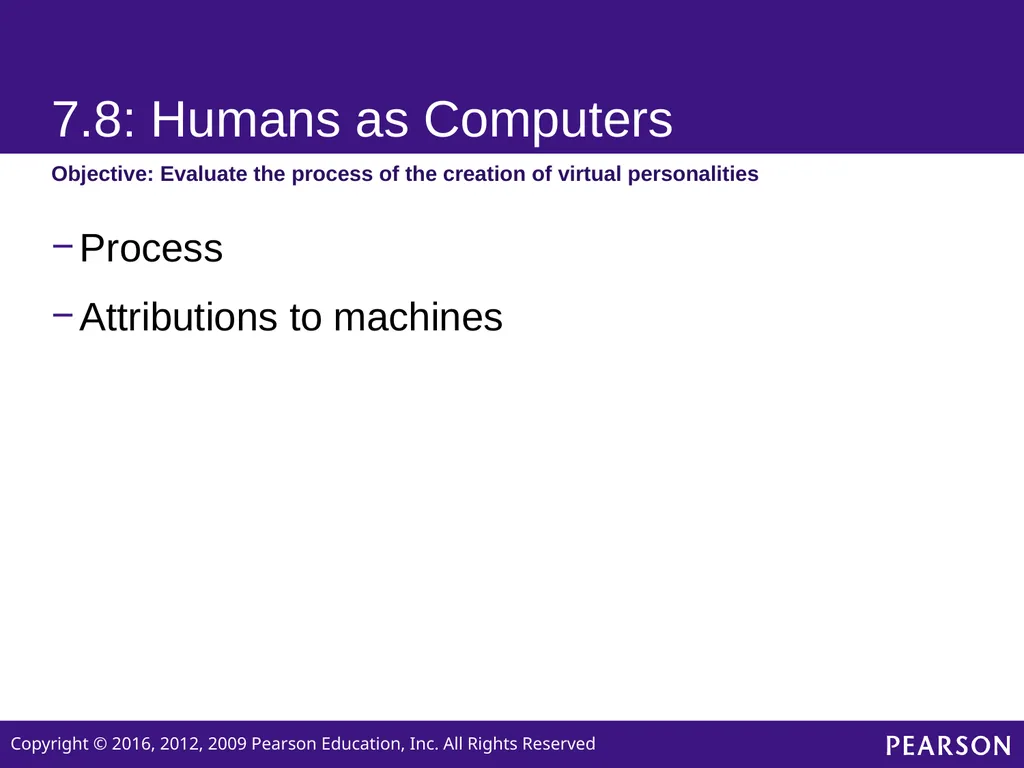 7.8: Humans as Computers

Objective: Evaluate the process of the creation of virtual personalities

– Process

– Attributions to machines

Copyright © 2016, 2012, 2009 Pearson Education, Inc. All Rights Reserved

PEARSON